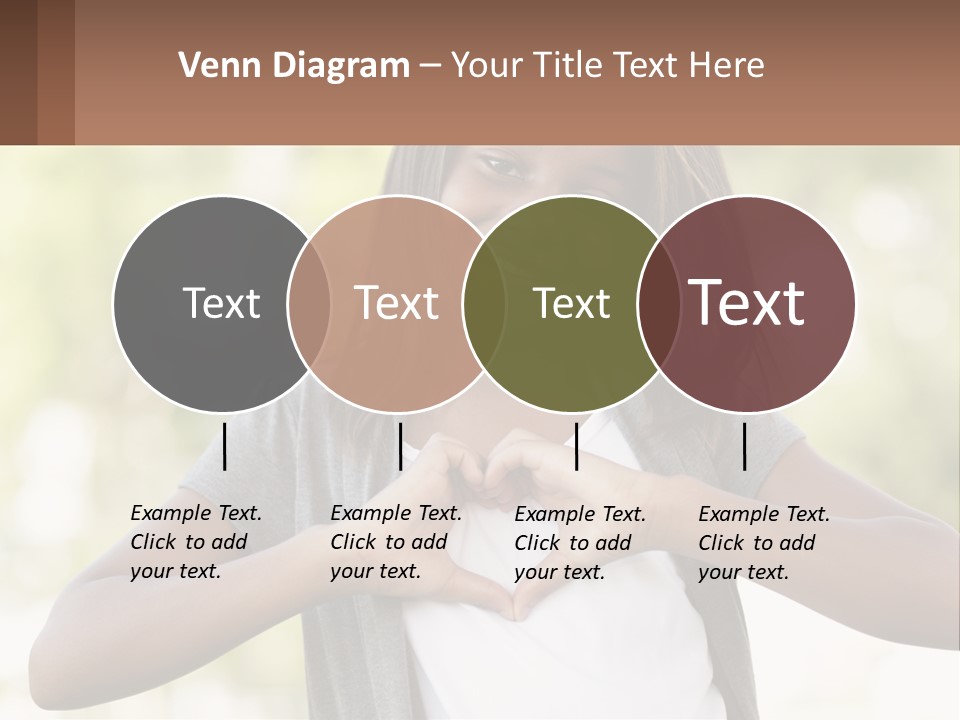 Venn Diagram – Your Title Text Here

Text

Text

Text

Text

Example Text.
Click to add
your text.

Example Text.
Click to add
your text.

Example Text.
Click to add
your text.

Example Text.
Click to add
your text.